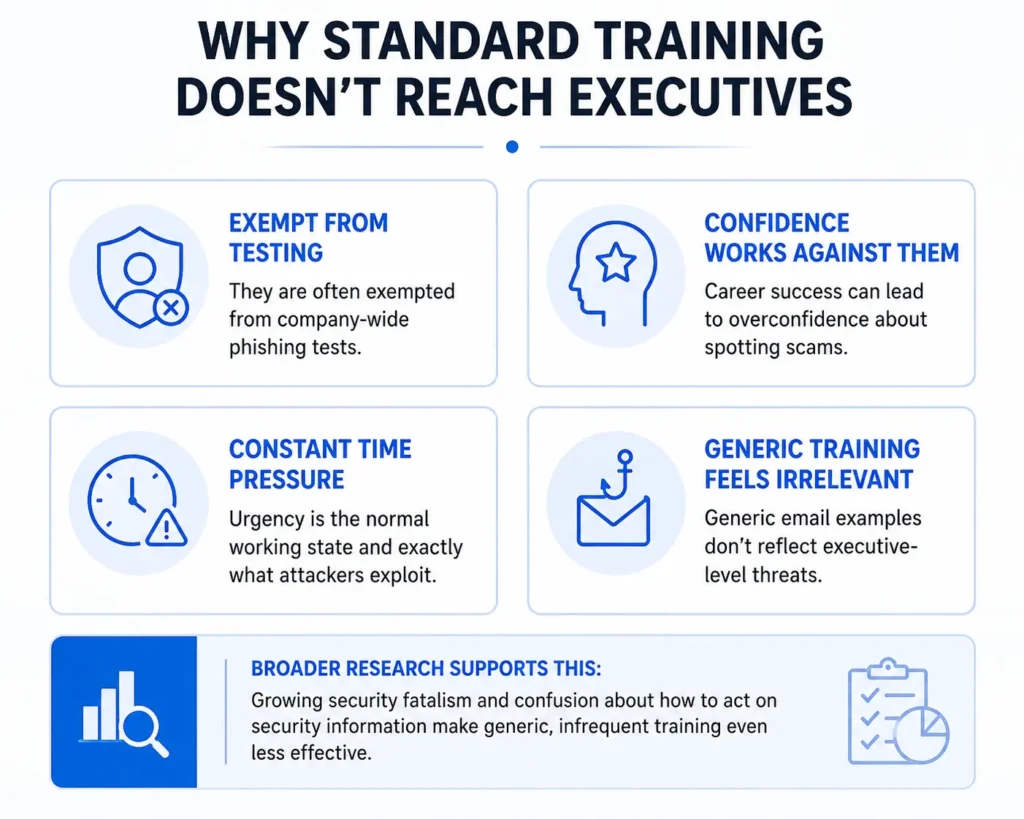 WHY STANDARD TRAINING DOESN'T REACH EXECUTIVES

EXEMPT FROM TESTING

They are often exempted from company-wide phishing tests.

CONFIDENCE WORKS AGAINST THEM

Career success can lead to overconfidence about spotting scams.

CONSTANT TIME PRESSURE

Urgency is the normal working state and exactly what attackers exploit.

GENERIC TRAINING FEELS IRRELEVANT

Generic email examples don't reflect executive-level threats.

BROADER RESEARCH SUPPORTS THIS:

Growing security fatalism and confusion about how to act on security information make generic, infrequent training even less effective.